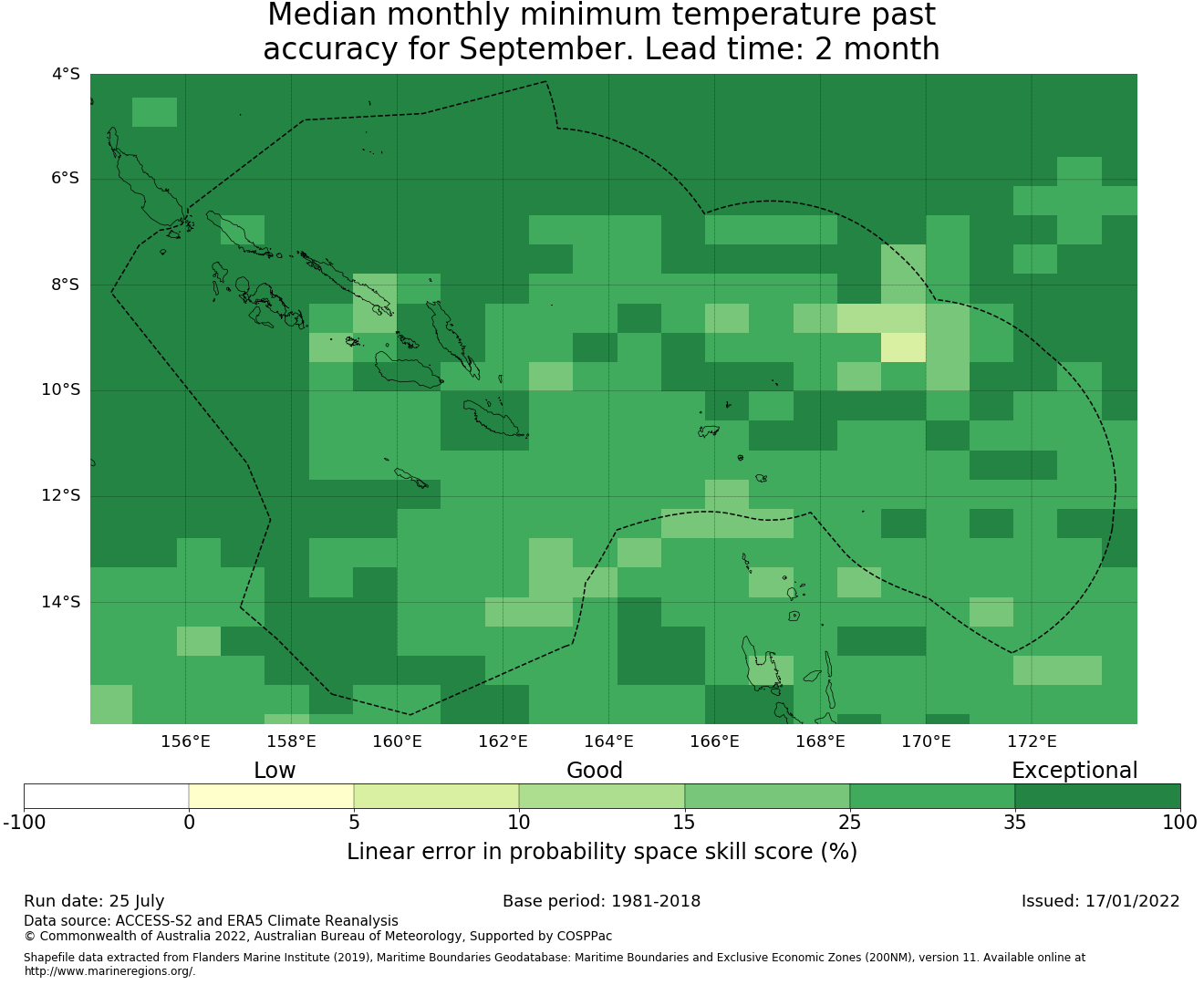 Median monthly minimum temperature past accuracy for September. Lead time: 2 month

4°S
6°S
8°S
10°S
12°S
14°S

156°E 158°E 160°E 162°E 164°E 166°E 168°E 170°E 172°E

Low Good Exceptional

-100 0 5 10 15 25 35 100

Linear error in probability space skill score (%)

Run date: 25 July
Base period: 1981-2018
Issued: 17/01/2022

Data source: ACCESS-S2 and ERA5 Climate Reanalysis
© Commonwealth of Australia 2022, Australian Bureau of Meteorology, Supported by COSPPac

Shapefile data extracted from Flanders Marine Institute (2019), Maritime Boundaries Geodatabase: Maritime Boundaries and Exclusive Economic Zones (200NM), version 11. Available online at http://www.marineregions.org/.